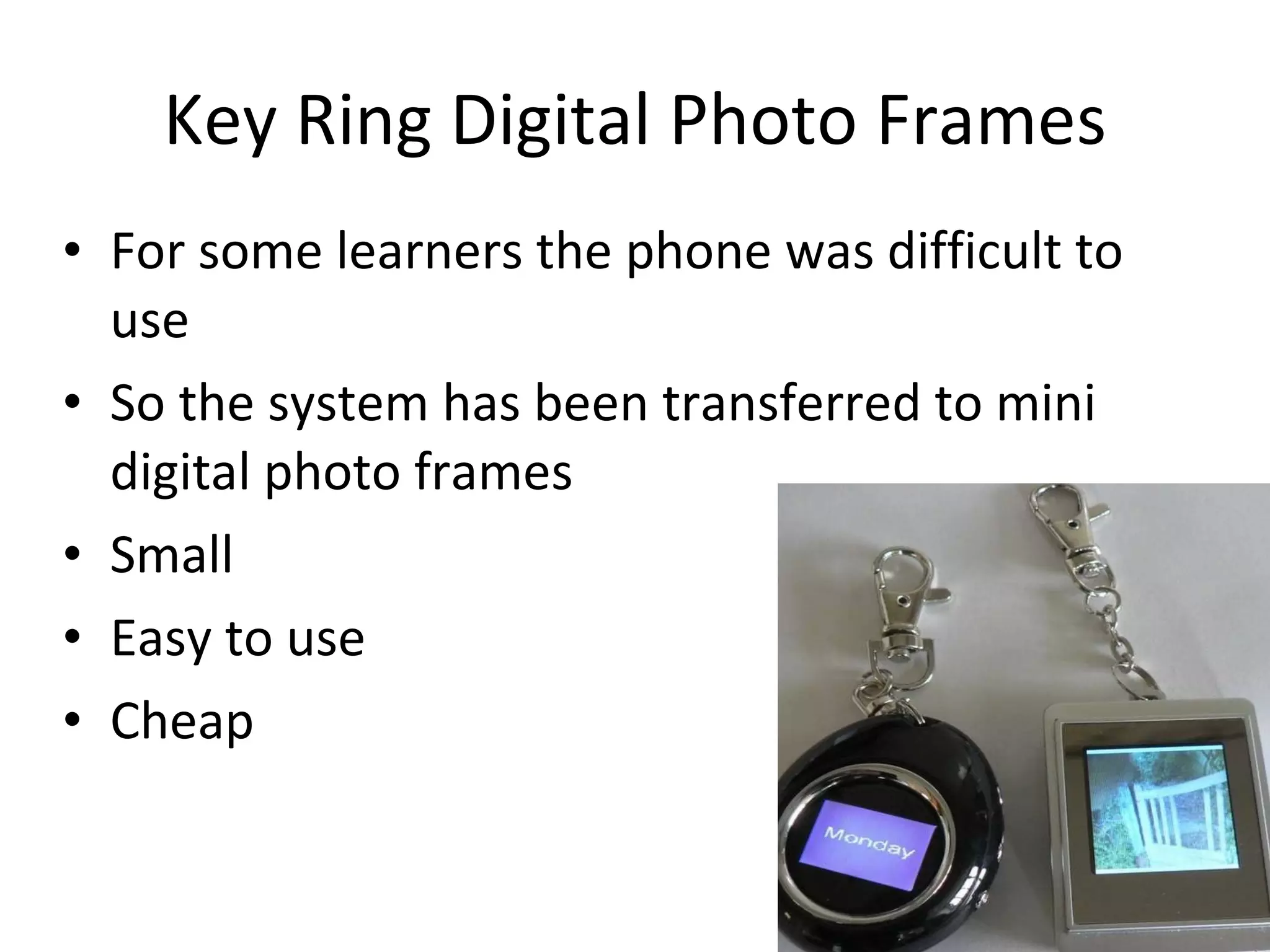 Key Ring Digital Photo Frames

• For some learners the phone was difficult to use
• So the system has been transferred to mini digital photo frames
• Small
• Easy to use
• Cheap

Monday